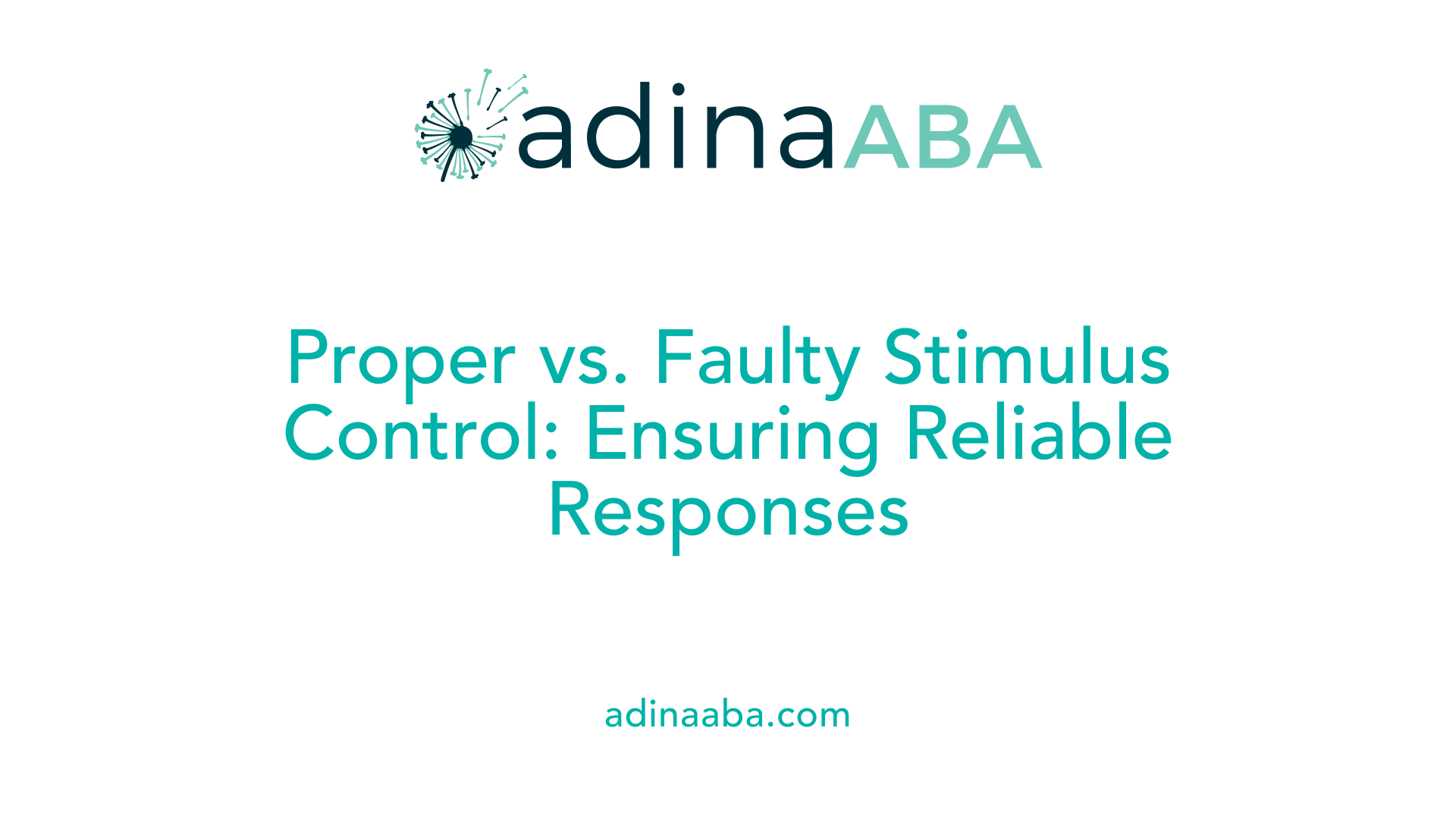 adinaABA

Proper vs. Faulty Stimulus Control: Ensuring Reliable Responses

adinaaba.com